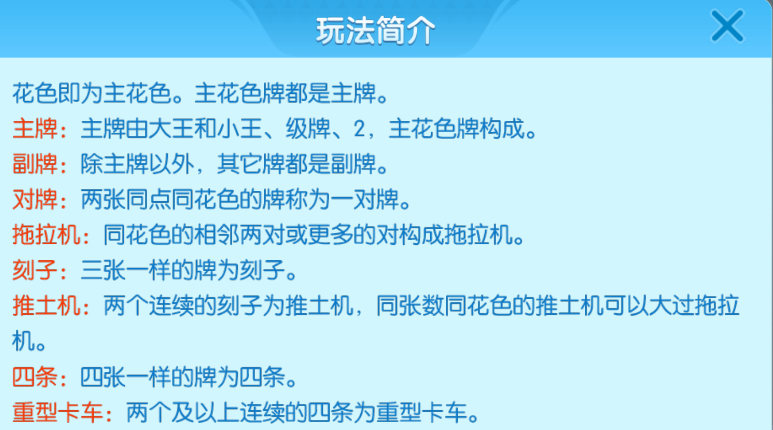 玩法简介

花色即为主花色。主花色牌都是主牌。

主牌：主牌由大王和小王、级牌、2，主花色牌构成。

副牌：除主牌以外，其它牌都是副牌。

对牌：两张同点同花色的牌称为一对牌。

拖拉机：同花色的相邻两对或更多的对构成拖拉机。

刻子：三张一样的牌为刻子。

推土机：两个连续的刻子为推土机，同张数同花色的推土机可以大过拖拉机。

四条：四张一样的牌为四条。

重型卡车：两个及以上连续的四条为重型卡车。